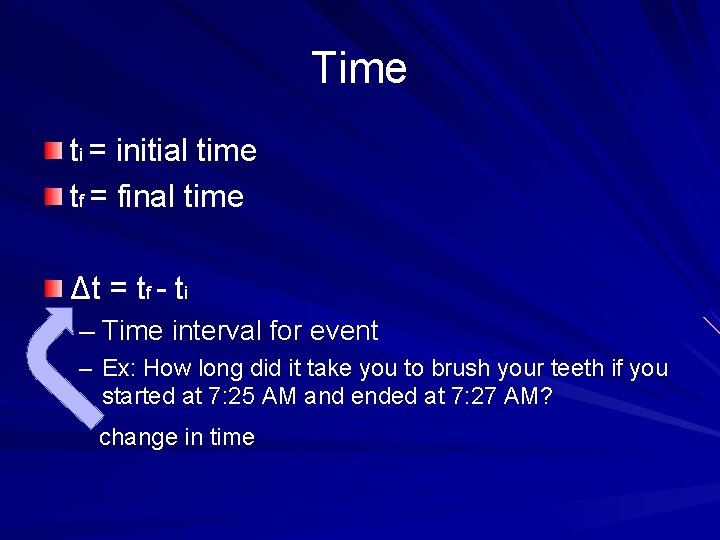 Time

$t_i$ = initial time

$t_f$ = final time

$\Delta t = t_f - t_i$

– Time interval for event

– Ex: How long did it take you to brush your teeth if you started at 7:25 AM and ended at 7:27 AM?

change in time